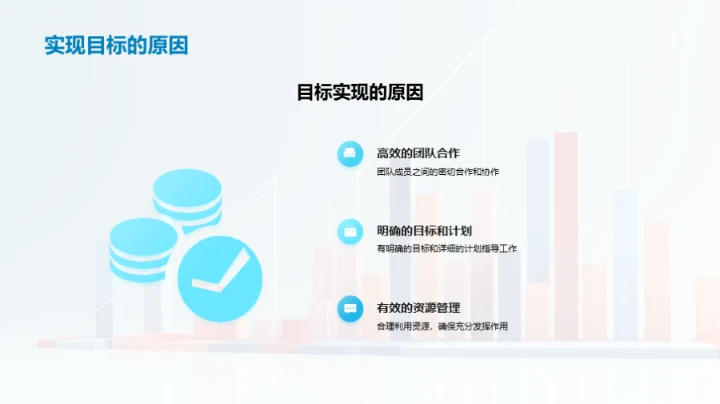 实现目标的原因

目标实现的原因

高效的团队合作

团队成员之间的密切合作和协作

明确的目标和计划

有明确的目标和详细的计划指导工作

有效的资源管理

合理利用资源，确保充分发挥作用